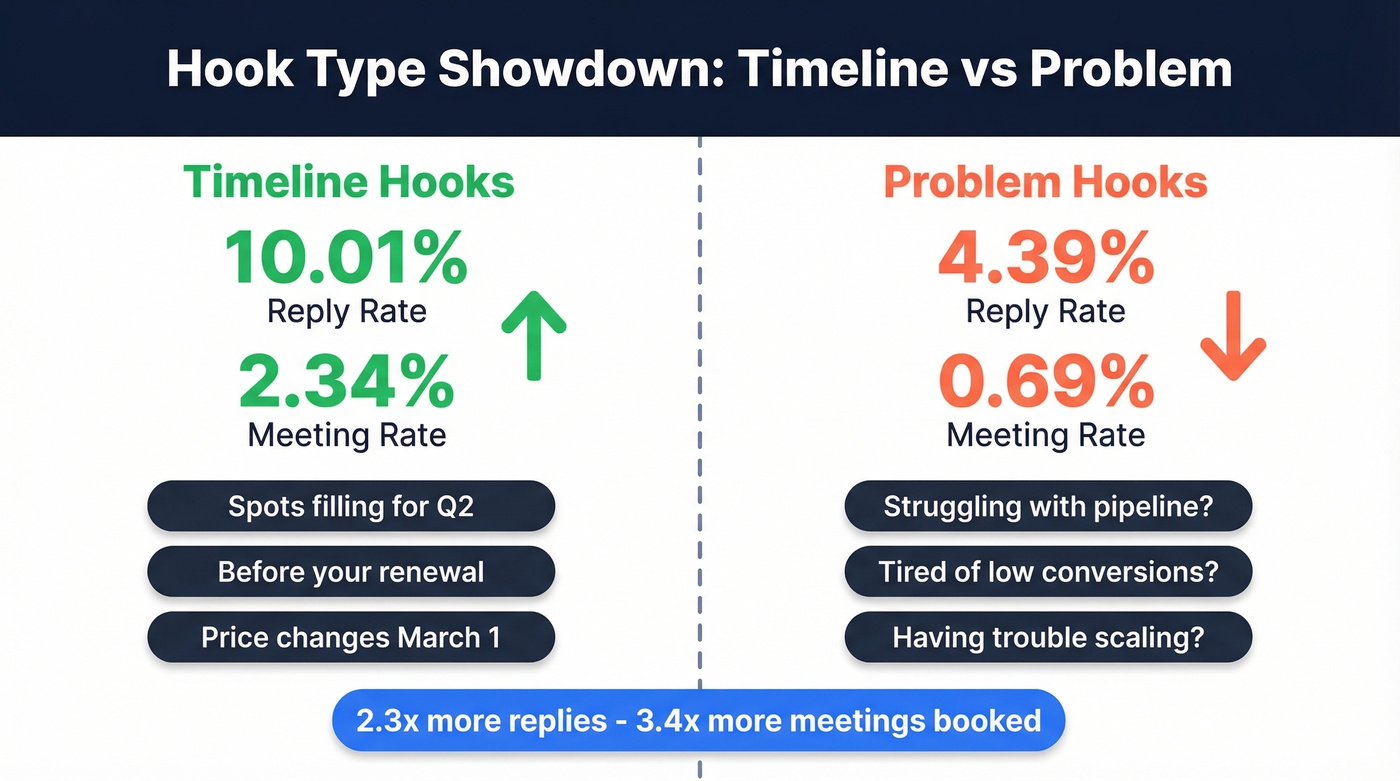 Hook Type Showdown: Timeline vs Problem

Timeline Hooks

10.01%
Reply Rate

2.34%
Meeting Rate

Spots filling for Q2

Before your renewal

Price changes March 1

Problem Hooks

4.39%
Reply Rate

0.69%
Meeting Rate

Struggling with pipeline?

Tired of low conversions?

Having trouble scaling?

2.3x more replies - 3.4x more meetings booked